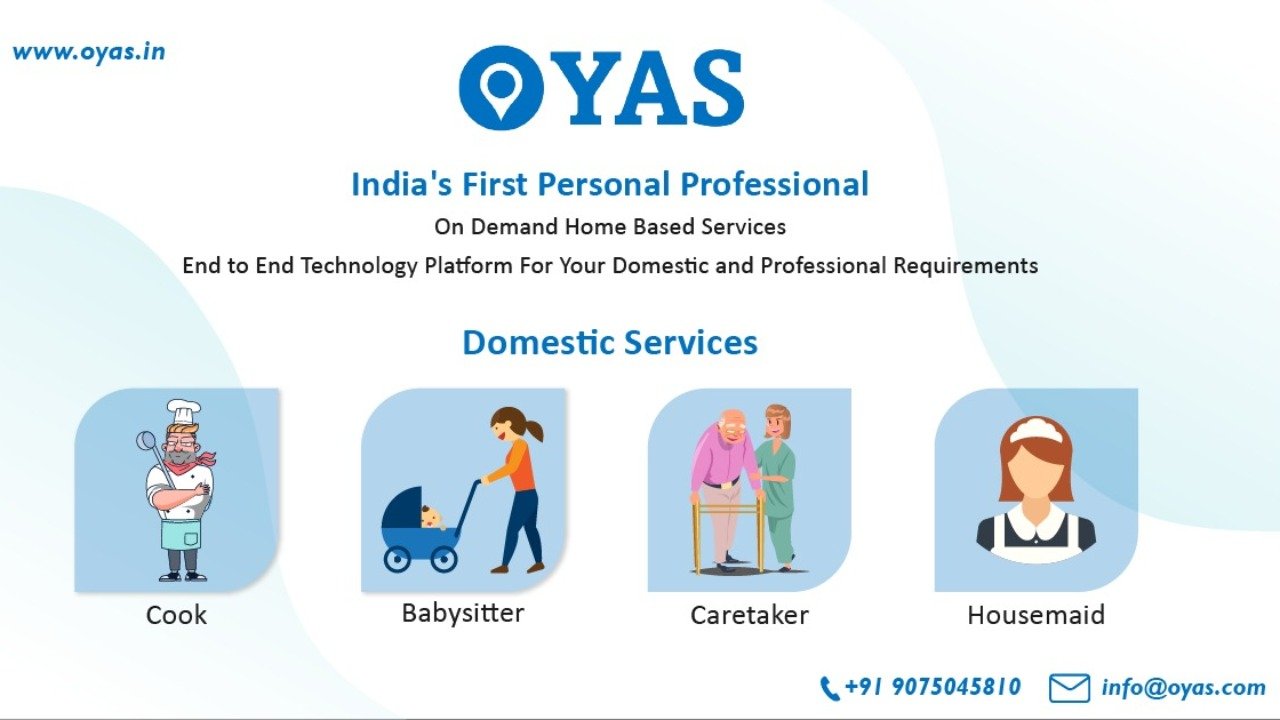 www.oyas.in

OYAS

India's First Personal Professional

On Demand Home Based Services

End to End Technology Platform For Your Domestic and Professional Requirements

Domestic Services

Cook

Babysitter

Caretaker

Housemaid

+91 9075045810

info@oyas.com